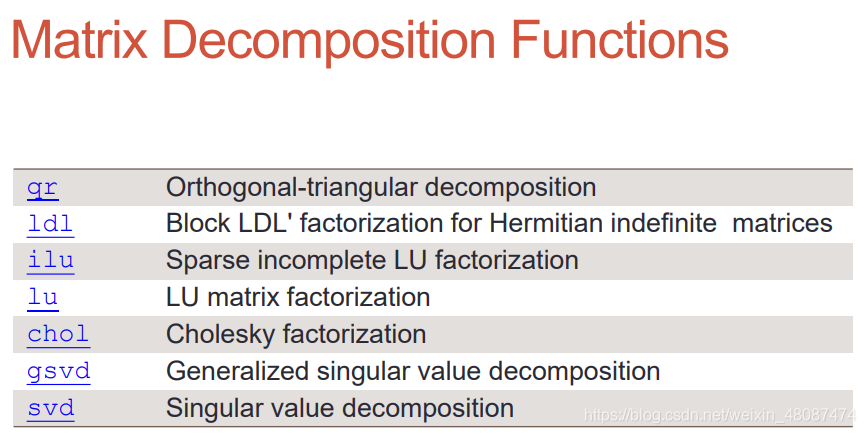 Matrix Decomposition Functions

| | |
|---|---|
| qr | Orthogonal-triangular decomposition |
| ldl | Block LDL' factorization for Hermitian indefinite matrices |
| ilu | Sparse incomplete LU factorization |
| lu | LU matrix factorization |
| chol | Cholesky factorization |
| gsvd | Generalized singular value decomposition |
| svd | Singular value decomposition |

https://blog.csdn.net/weixin_48087474